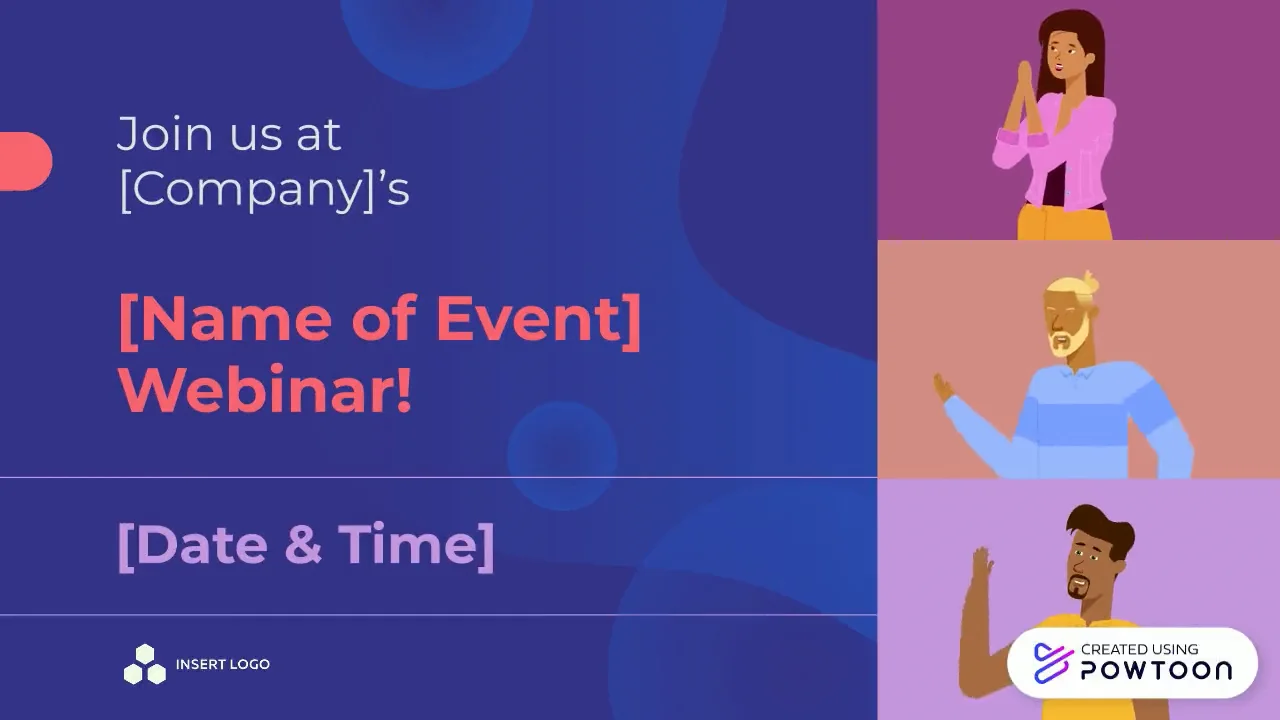 Join us at [Company]'s

[Name of Event] Webinar!

[Date & Time]

INSERT LOGO

CREATED USING POWTOON